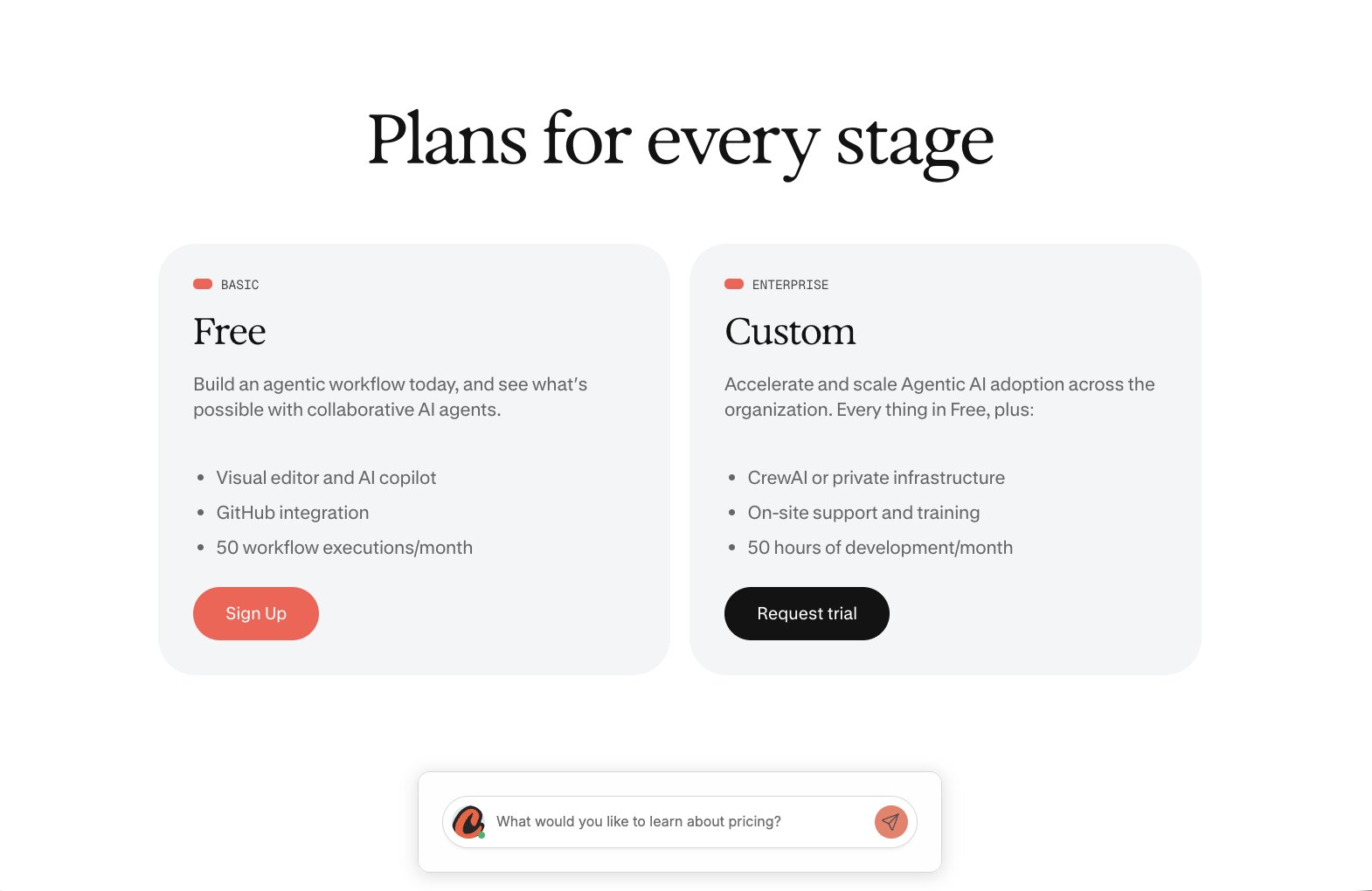 Plans for every stage

BASIC

Free

Build an agentic workflow today, and see what's possible with collaborative AI agents.

- Visual editor and AI copilot
- GitHub integration
- 50 workflow executions/month

Sign Up

ENTERPRISE

Custom

Accelerate and scale Agentic AI adoption across the organization. Every thing in Free, plus:

- CrewAI or private infrastructure
- On-site support and training
- 50 hours of development/month

Request trial

What would you like to learn about pricing?